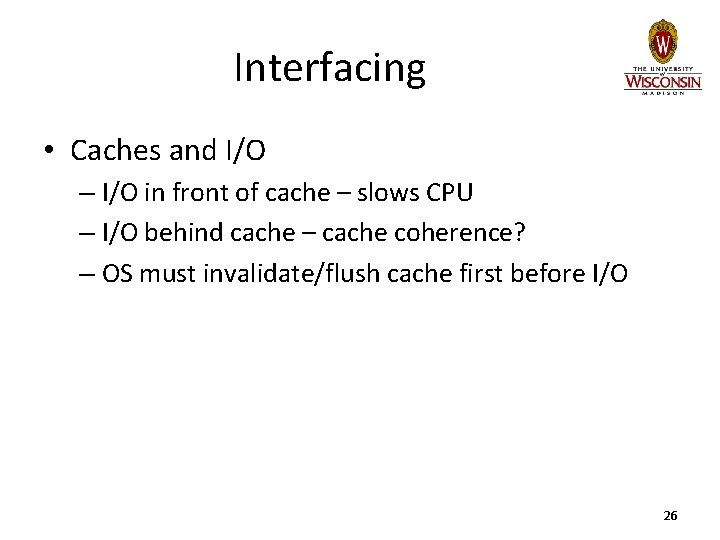 Interfacing

W
THE UNIVERSITY of WISCONSIN MADISON

• Caches and I/O
– I/O in front of cache – slows CPU
– I/O behind cache – cache coherence?
– OS must invalidate/flush cache first before I/O

26